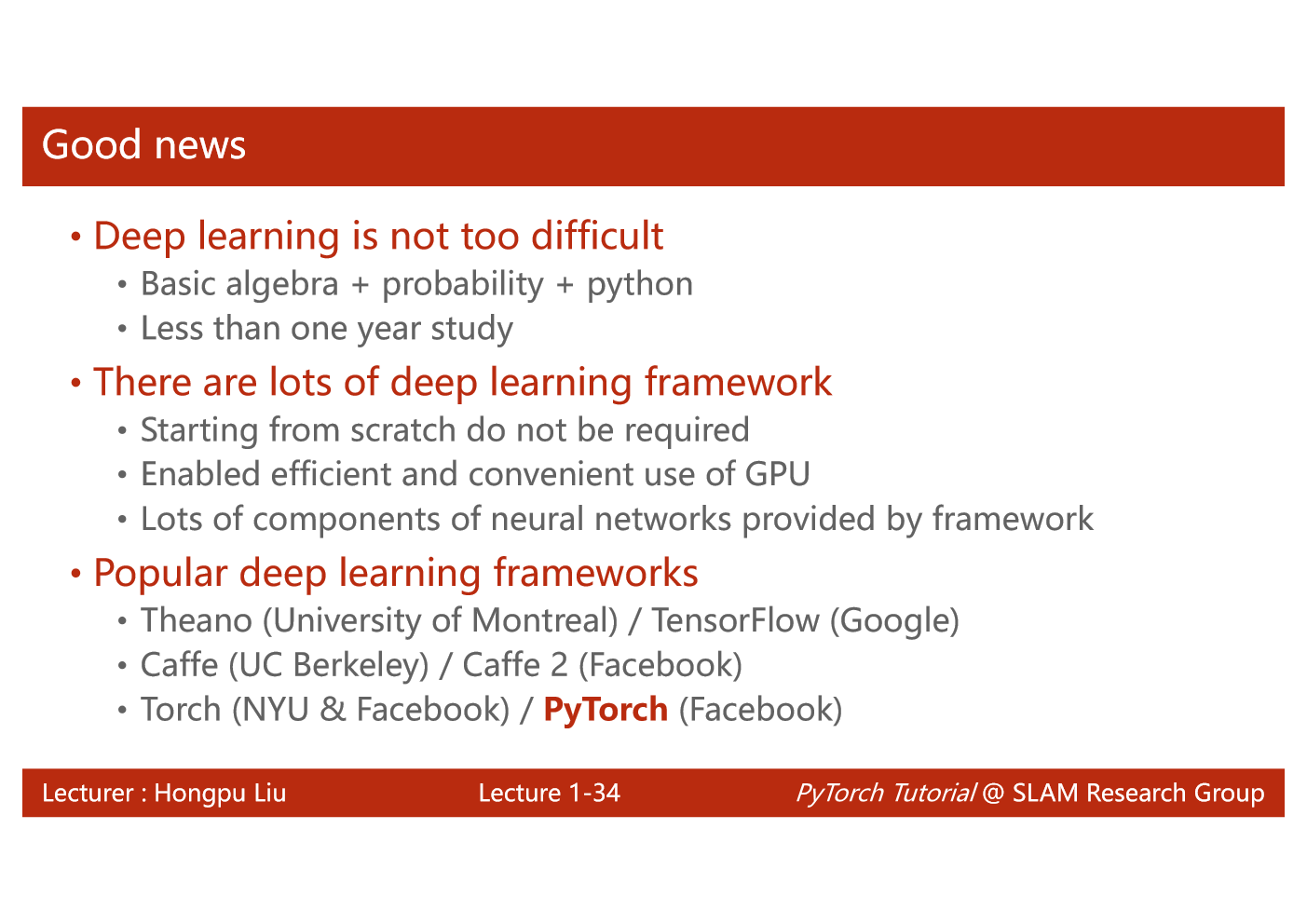 Good news

• Deep learning is not too difficult
  • Basic algebra + probability + python
  • Less than one year study
• There are lots of deep learning framework
  • Starting from scratch do not be required
  • Enabled efficient and convenient use of GPU
  • Lots of components of neural networks provided by framework
• Popular deep learning frameworks
  • Theano (University of Montreal) / TensorFlow (Google)
  • Caffe (UC Berkeley) / Caffe 2 (Facebook)
  • Torch (NYU & Facebook) / PyTorch (Facebook)

Lecturer : Hongpu Liu Lecture 1-34 PyTorch Tutorial @ SLAM Research Group